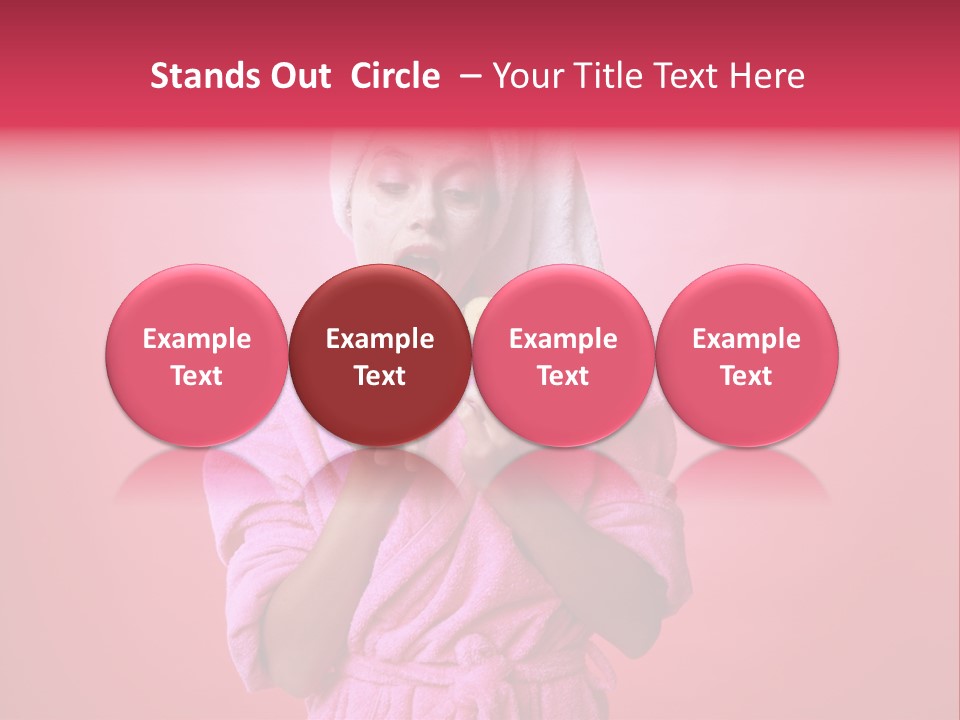 Stands Out  Circle  – Your Title Text Here

Example Text

Example Text

Example Text

Example Text